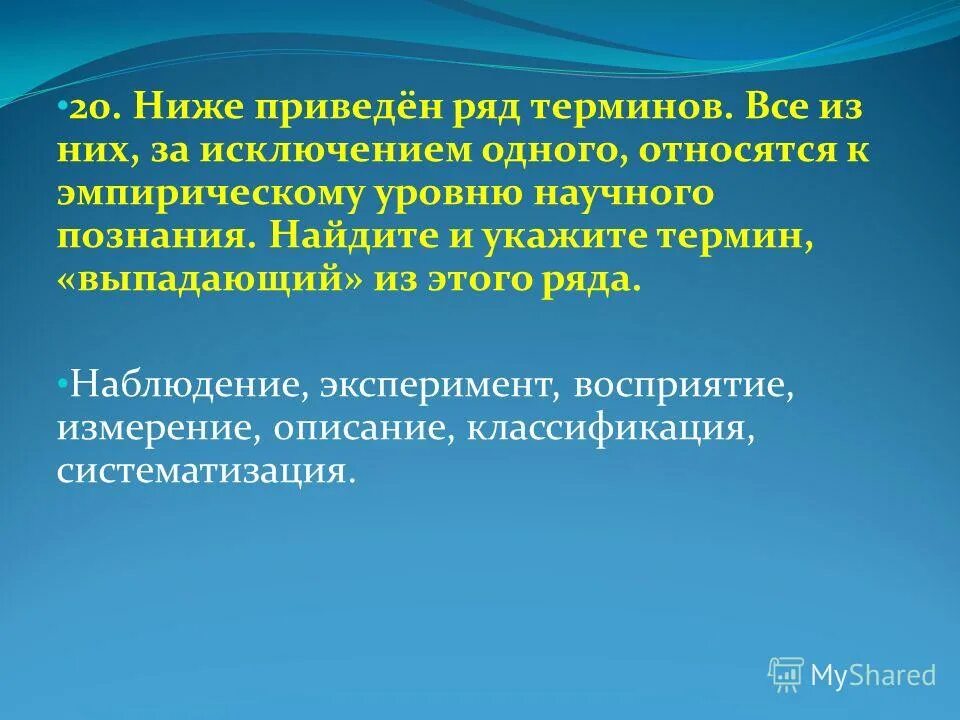 •20. Ниже приведён ряд терминов. Все из них, за исключением одного, относятся к эмпирическому уровню научного познания. Найдите и укажите термин, «выпадающий» из этого ряда.

•Наблюдение, эксперимент, восприятие, измерение, описание, классификация, систематизация.

MyShared